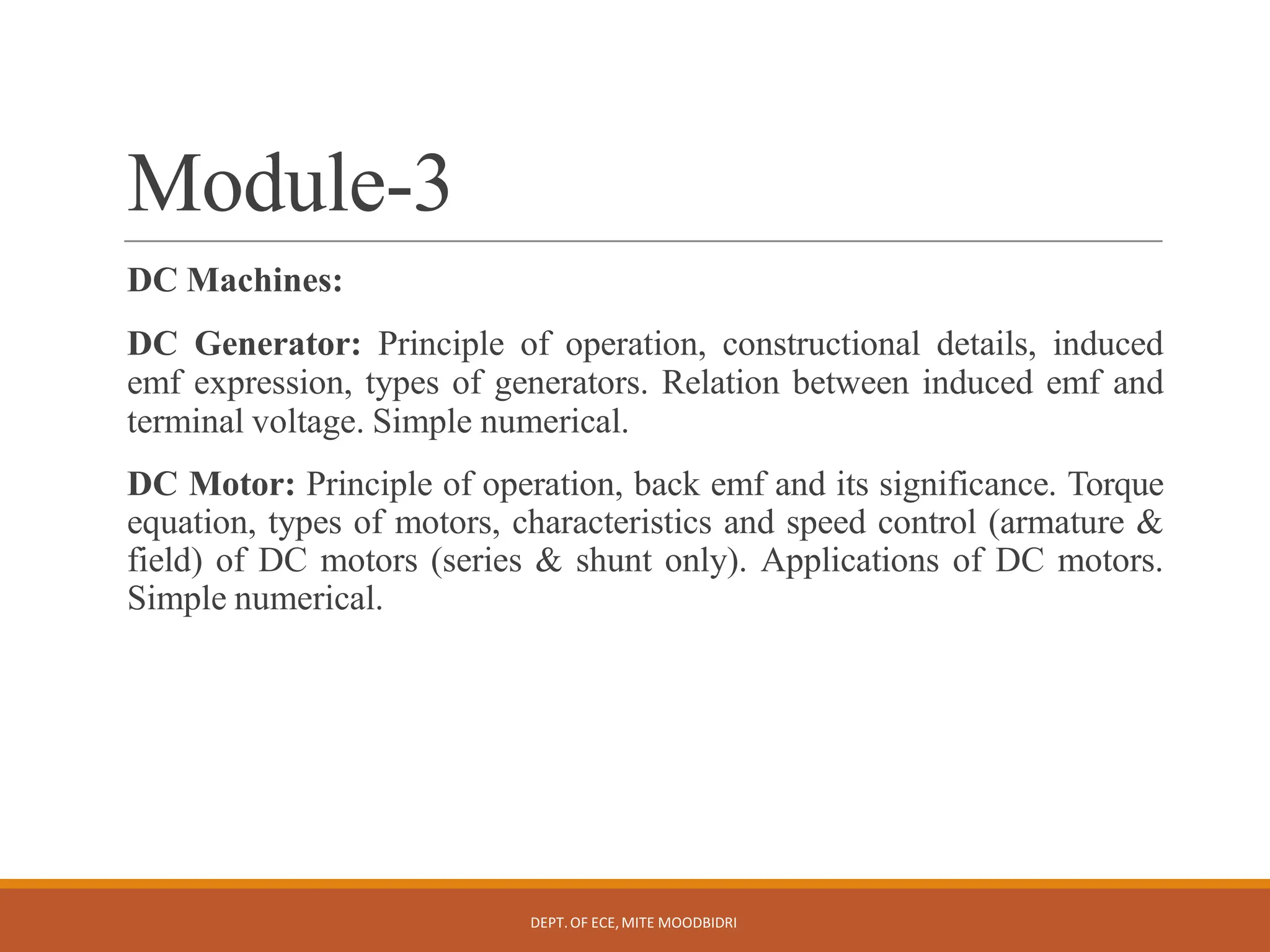 Module-3

DC Machines:

DC Generator: Principle of operation, constructional details, induced emf expression, types of generators. Relation between induced emf and terminal voltage. Simple numerical.

DC Motor: Principle of operation, back emf and its significance. Torque equation, types of motors, characteristics and speed control (armature & field) of DC motors (series & shunt only). Applications of DC motors. Simple numerical.

DEPT. OF ECE, MITE MOODBIDRI